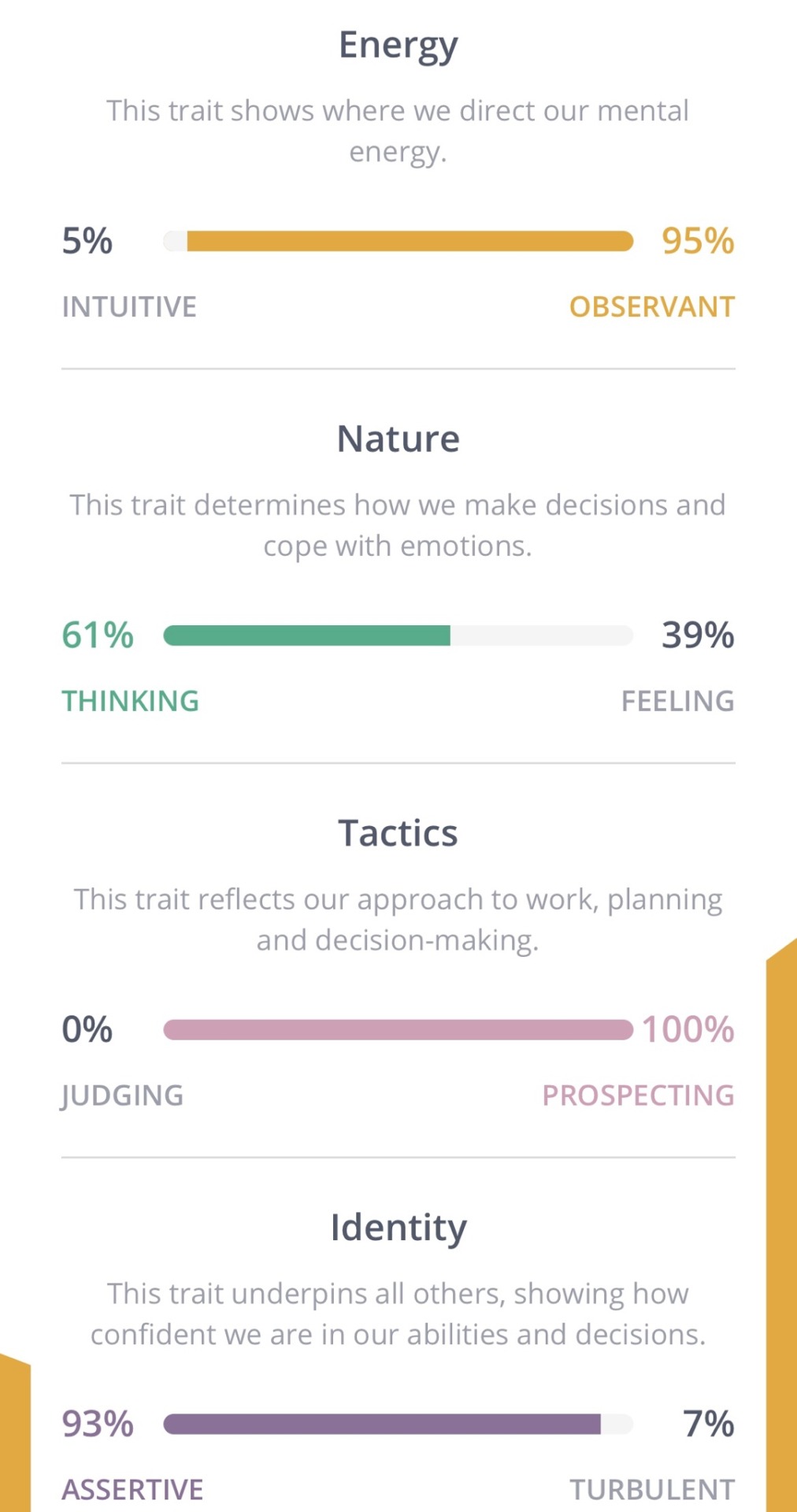 Energy

This trait shows where we direct our mental energy.

5% 95%

INTUITIVE OBSERVANT

Nature

This trait determines how we make decisions and cope with emotions.

61% 39%

THINKING FEELING

Tactics

This trait reflects our approach to work, planning and decision-making.

0% 100%

JUDGING PROSPECTING

Identity

This trait underpins all others, showing how confident we are in our abilities and decisions.

93% 7%

ASSERTIVE TURBULENT